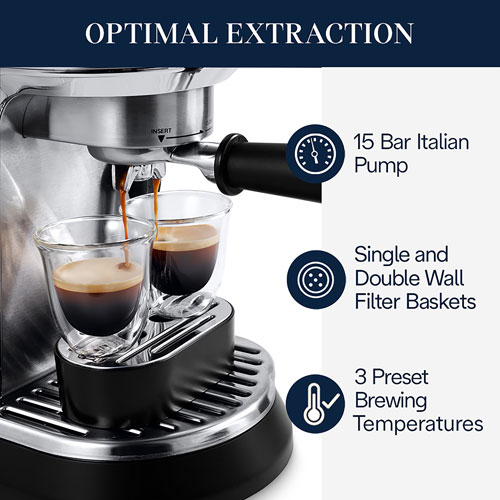 OPTIMAL EXTRACTION

INSERT

15 Bar Italian Pump

Single and Double Wall Filter Baskets

3 Preset Brewing Temperatures